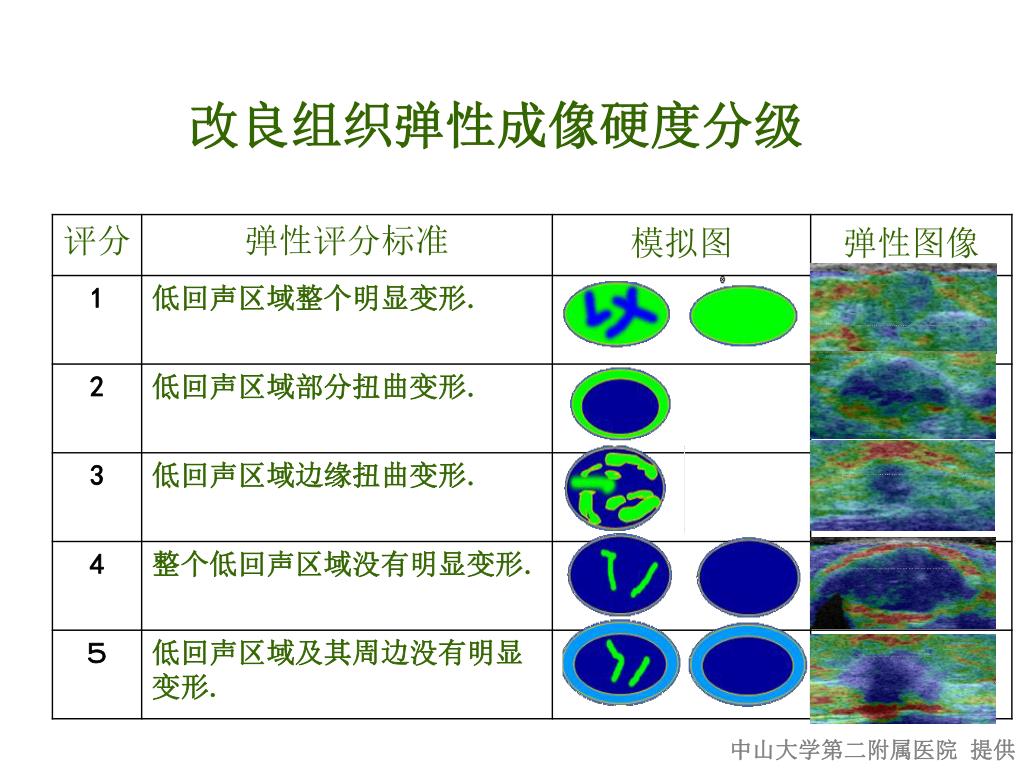 改良组织弹性成像硬度分级

| 评分 | 弹性评分标准 | 模拟图 | 弹性图像 |
|---|---|---|---|
| 1 | 低回声区域整个明显变形. | | |
| 2 | 低回声区域部分扭曲变形. | | |
| 3 | 低回声区域边缘扭曲变形. | | |
| 4 | 整个低回声区域没有明显变形. | | |
| ５ | 低回声区域及其周边没有明显变形. | | |

中山大学第二附属医院 提供